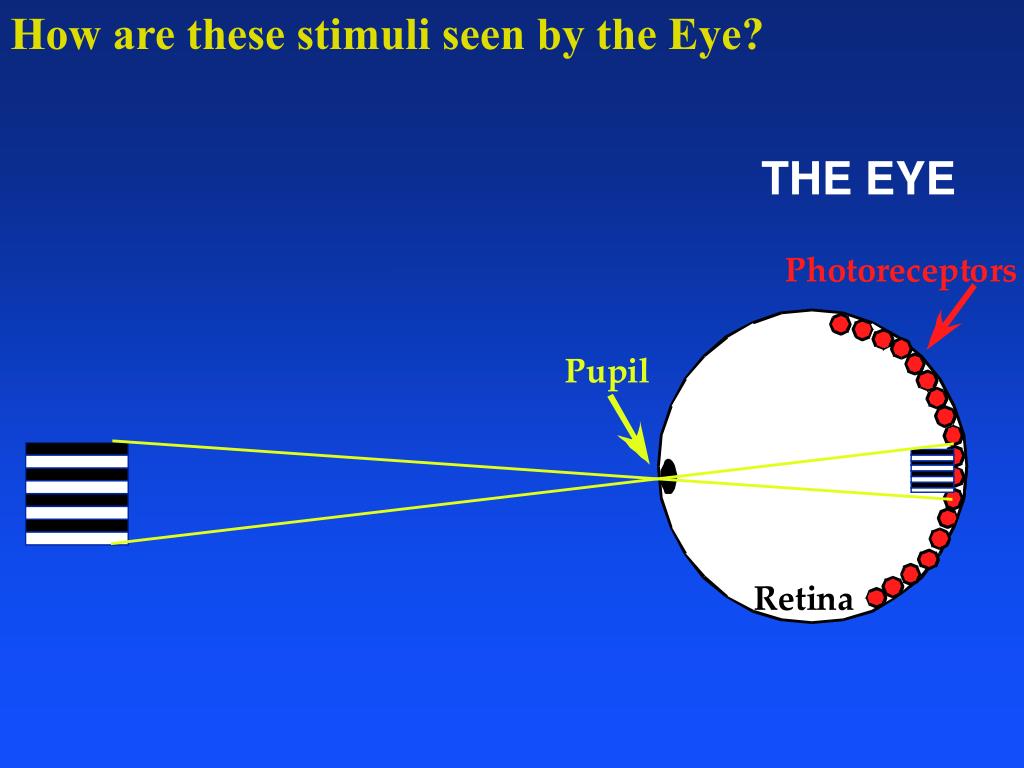 How are these stimuli seen by the Eye?

THE EYE

Photoreceptors

Pupil

Retina